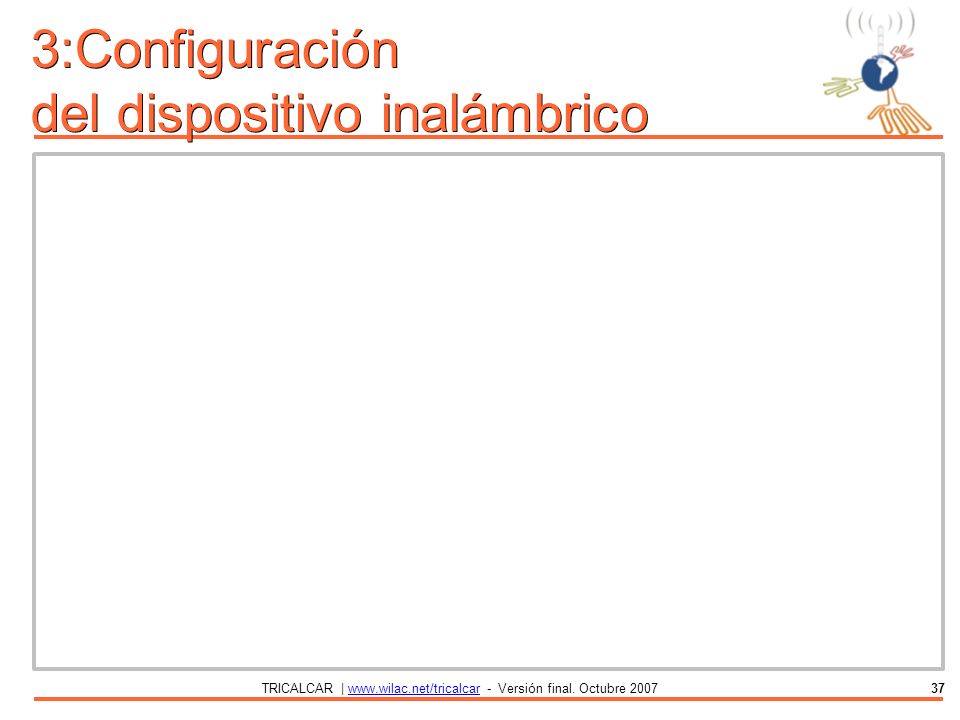 3:Configuración
del dispositivo inalámbrico

TRICALCAR | www.wilac.net/tricalcar - Versión final. Octubre 2007

37